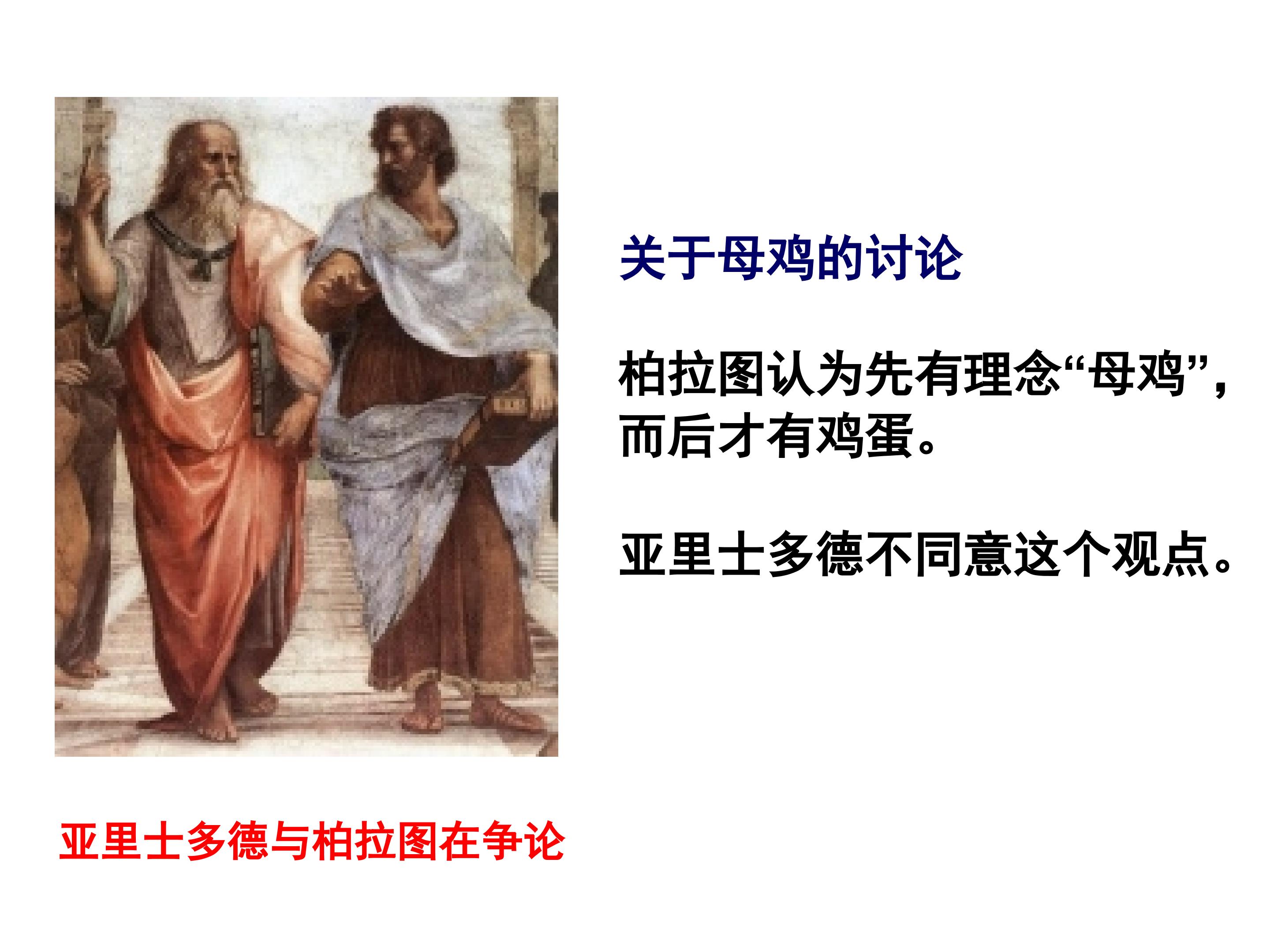 关于母鸡的讨论

柏拉图认为先有理念“母鸡”，而后才有鸡蛋。

亚里士多德不同意这个观点。

亚里士多德与柏拉图在争论